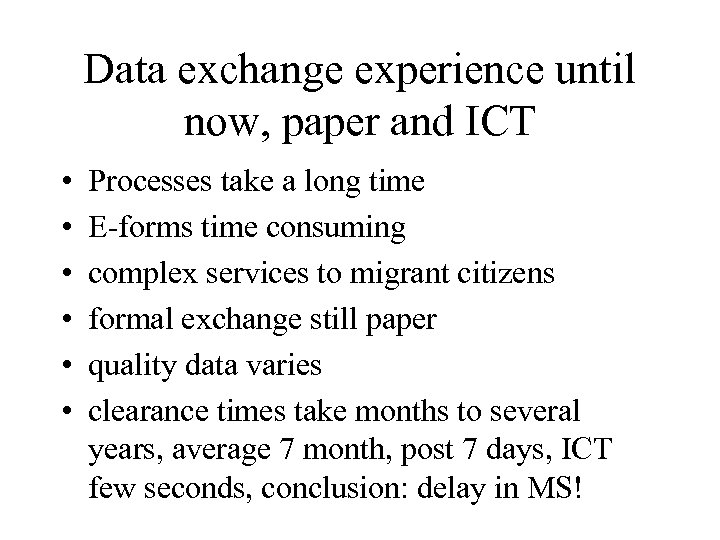 Data exchange experience until now, paper and ICT

• Processes take a long time
• E-forms time consuming
• complex services to migrant citizens
• formal exchange still paper
• quality data varies
• clearance times take months to several years, average 7 month, post 7 days, ICT few seconds, conclusion: delay in MS!